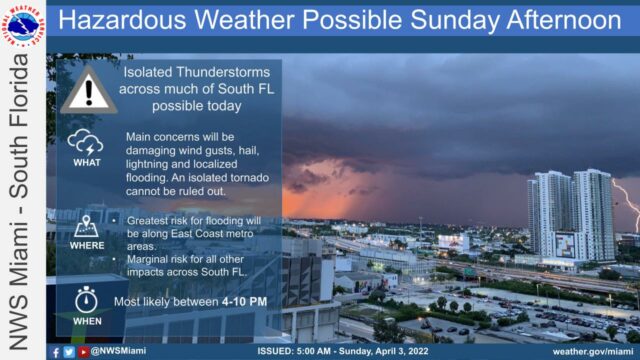 NATIONAL WEATHER SERVICE

NWS Miami - South Florida

Hazardous Weather Possible Sunday Afternoon

Isolated Thunderstorms across much of South FL possible today

WHAT

Main concerns will be damaging wind gusts, hail, lightning and localized flooding. An isolated tornado cannot be ruled out.

WHERE

• Greatest risk for flooding will be along East Coast metro areas.
• Marginal risk for all other impacts across South FL.

WHEN

Most likely between 4-10 PM

@NWSMiami

ISSUED: 5:00 AM - Sunday, April 3, 2022

weather.gov/miami